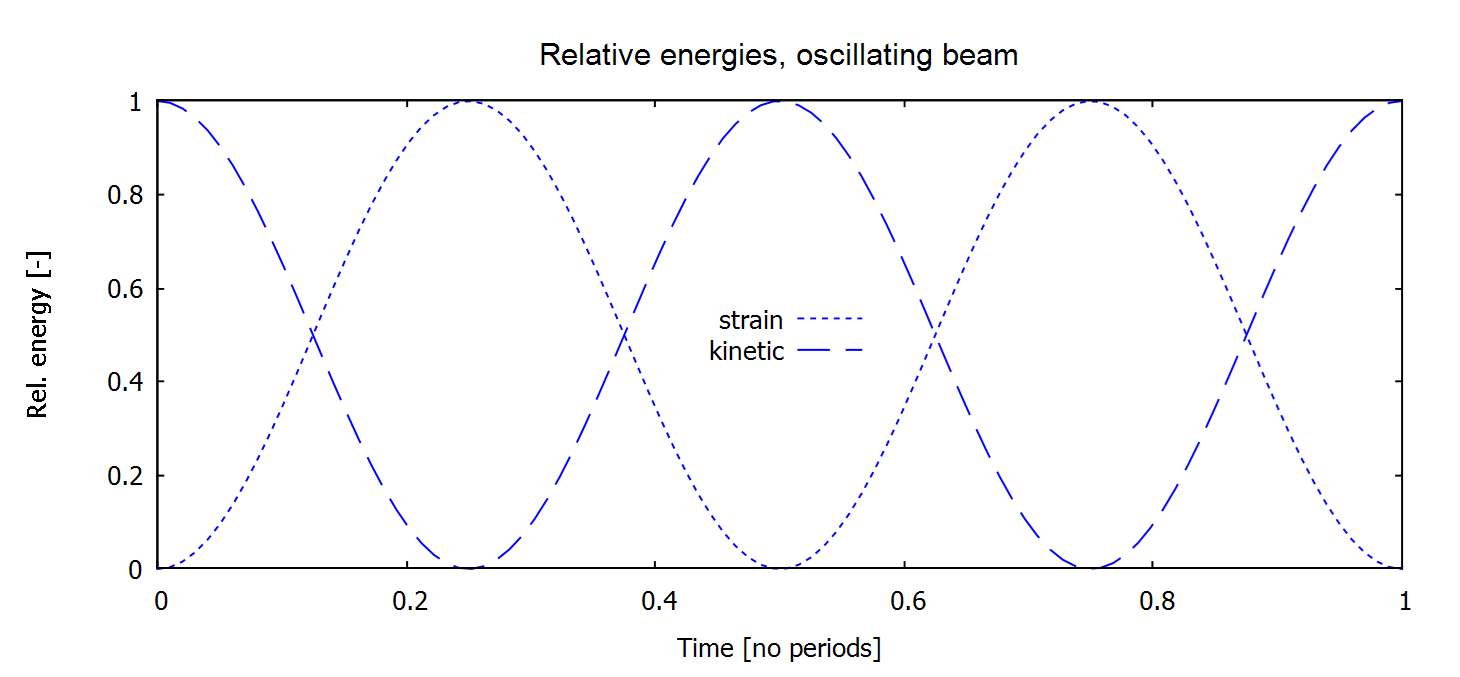 Relative energies, oscillating beam

Rel. energy [-]

1
0.8
0.6
0.4
0.2
0

strain
kinetic

0
0.2
0.4
0.6
0.8
1

Time [no periods]